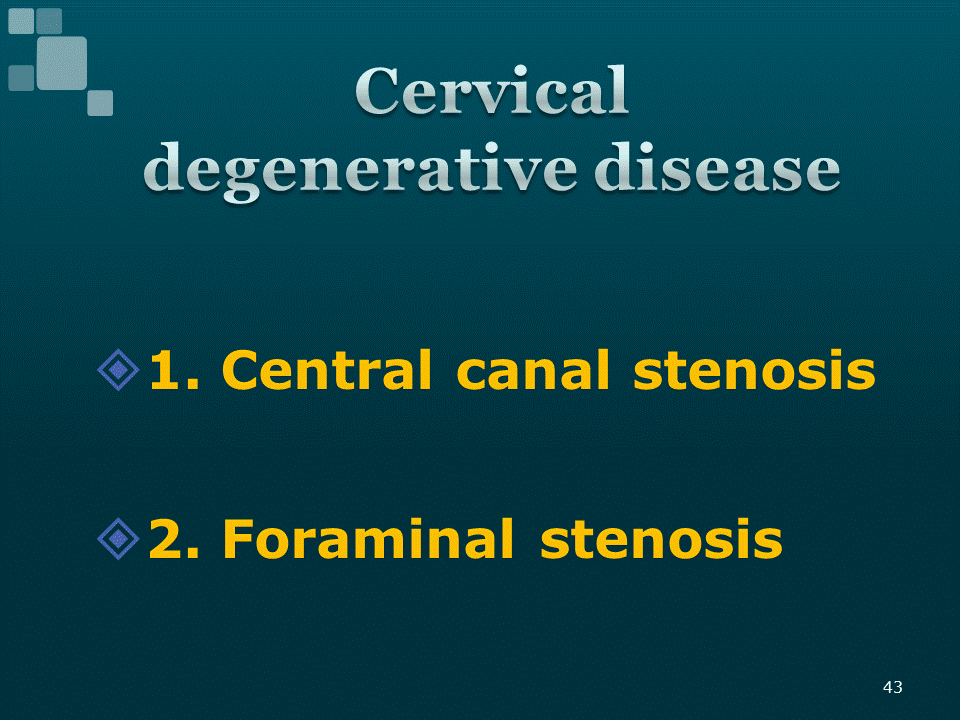 Cervical degenerative disease

1. Central canal stenosis

2. Foraminal stenosis

43